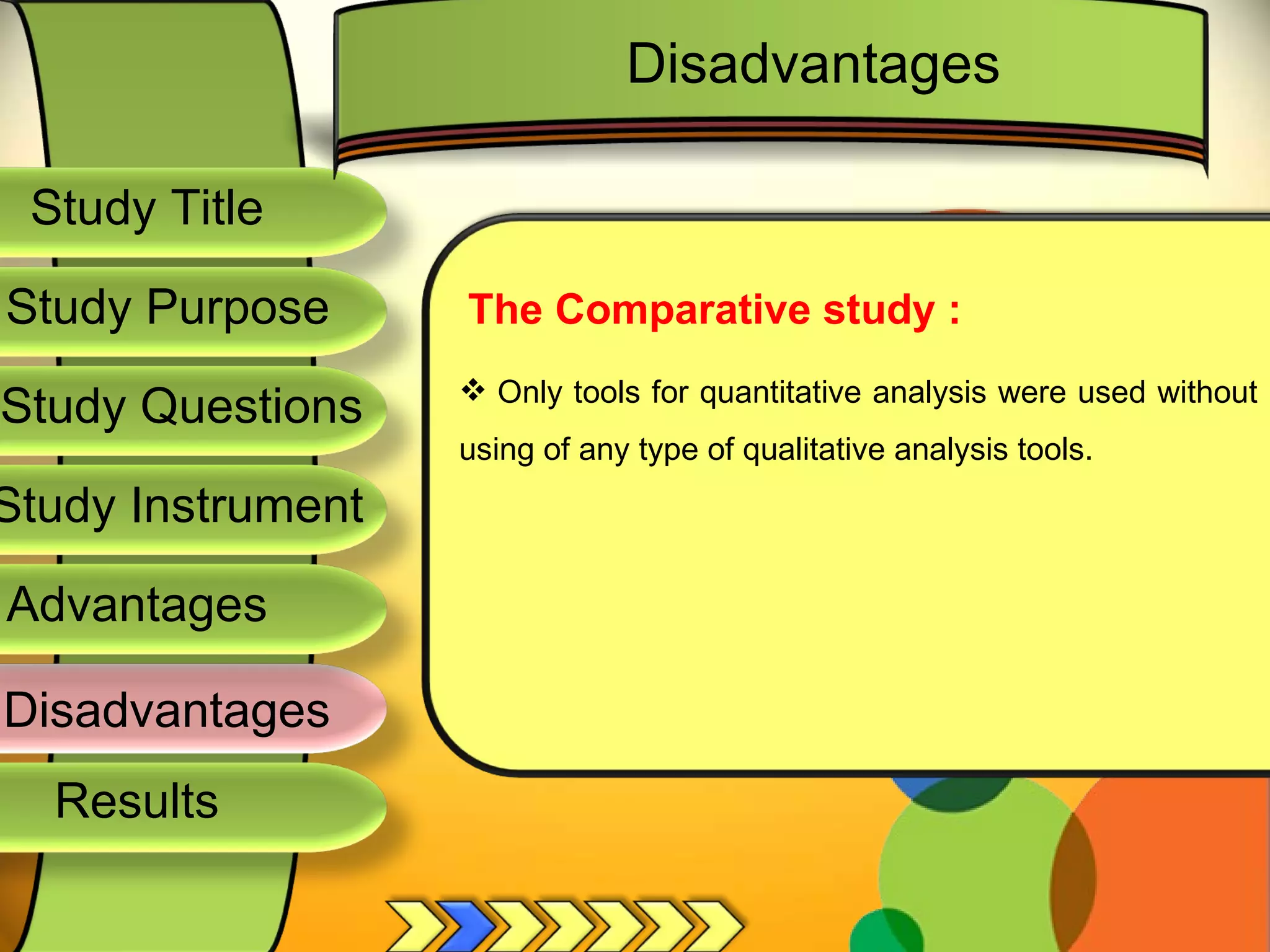 Disadvantages

Study Title

Study Purpose

Study Questions

Study Instrument

Advantages

Disadvantages

Results

The Comparative study :

❖ Only tools for quantitative analysis were used without using of any type of qualitative analysis tools.